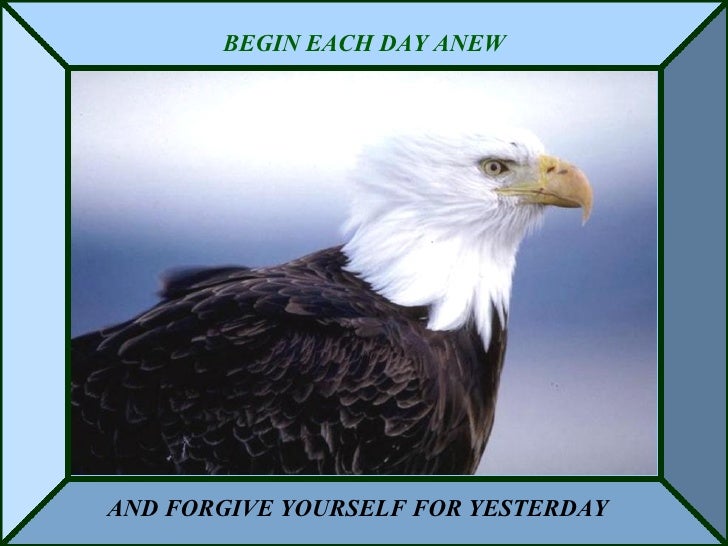 BEGIN EACH DAY ANEW

AND FORGIVE YOURSELF FOR YESTERDAY